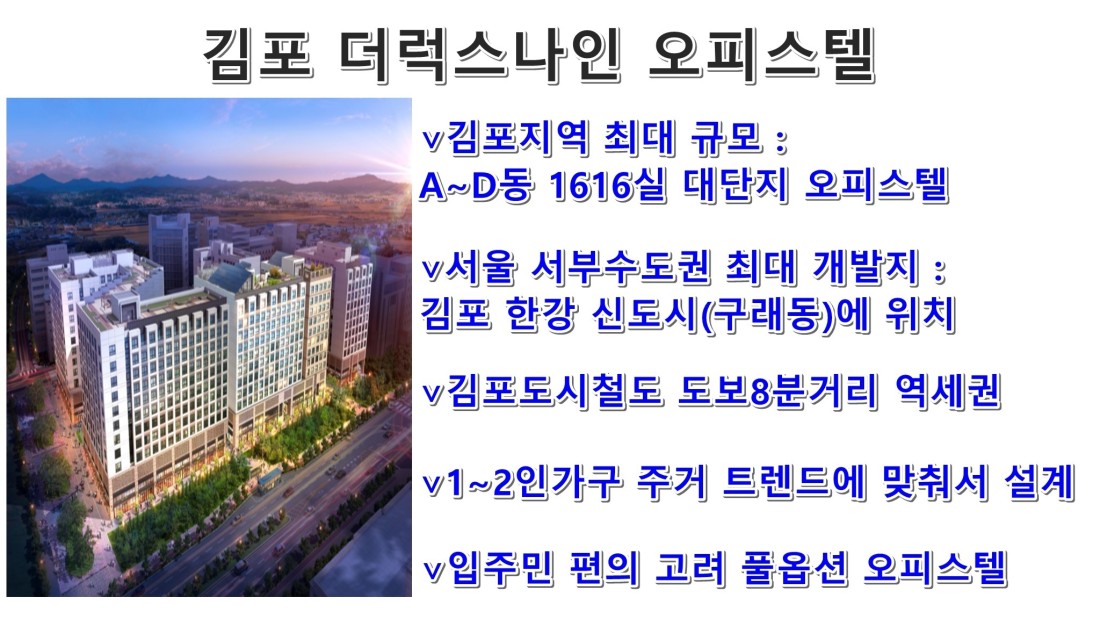 김포 더럭스나인 오피스텔

v김포지역 최대 규모 : A~D동 1616실 대단지 오피스텔

v서울 서부수도권 최대 개발지 : 김포 한강 신도시(구래동)에 위치

v김포도시철도 도보8분거리 역세권

v1~2인가구 주거 트렌드에 맞춰서 설계

v입주민 편의 고려 풀옵션 오피스텔